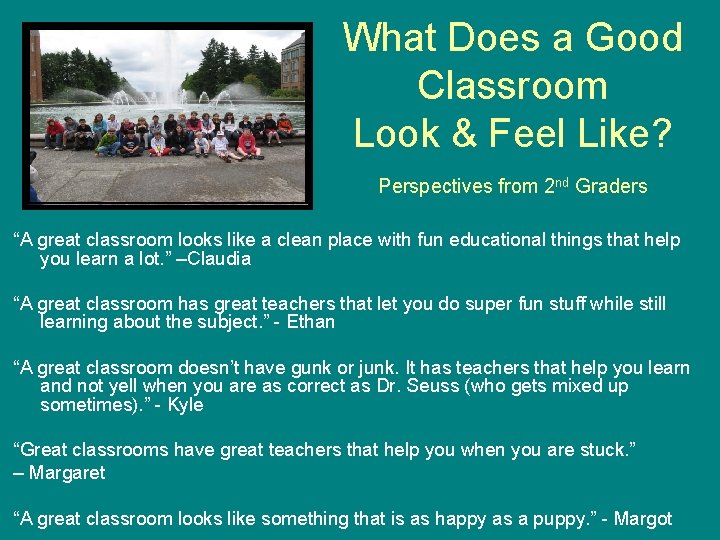 What Does a Good Classroom Look & Feel Like?

Perspectives from 2$^{nd}$ Graders

“A great classroom looks like a clean place with fun educational things that help you learn a lot.” –Claudia

“A great classroom has great teachers that let you do super fun stuff while still learning about the subject.” - Ethan

“A great classroom doesn’t have gunk or junk. It has teachers that help you learn and not yell when you are as correct as Dr. Seuss (who gets mixed up sometimes).” - Kyle

“Great classrooms have great teachers that help you when you are stuck.”
– Margaret

“A great classroom looks like something that is as happy as a puppy.” - Margot